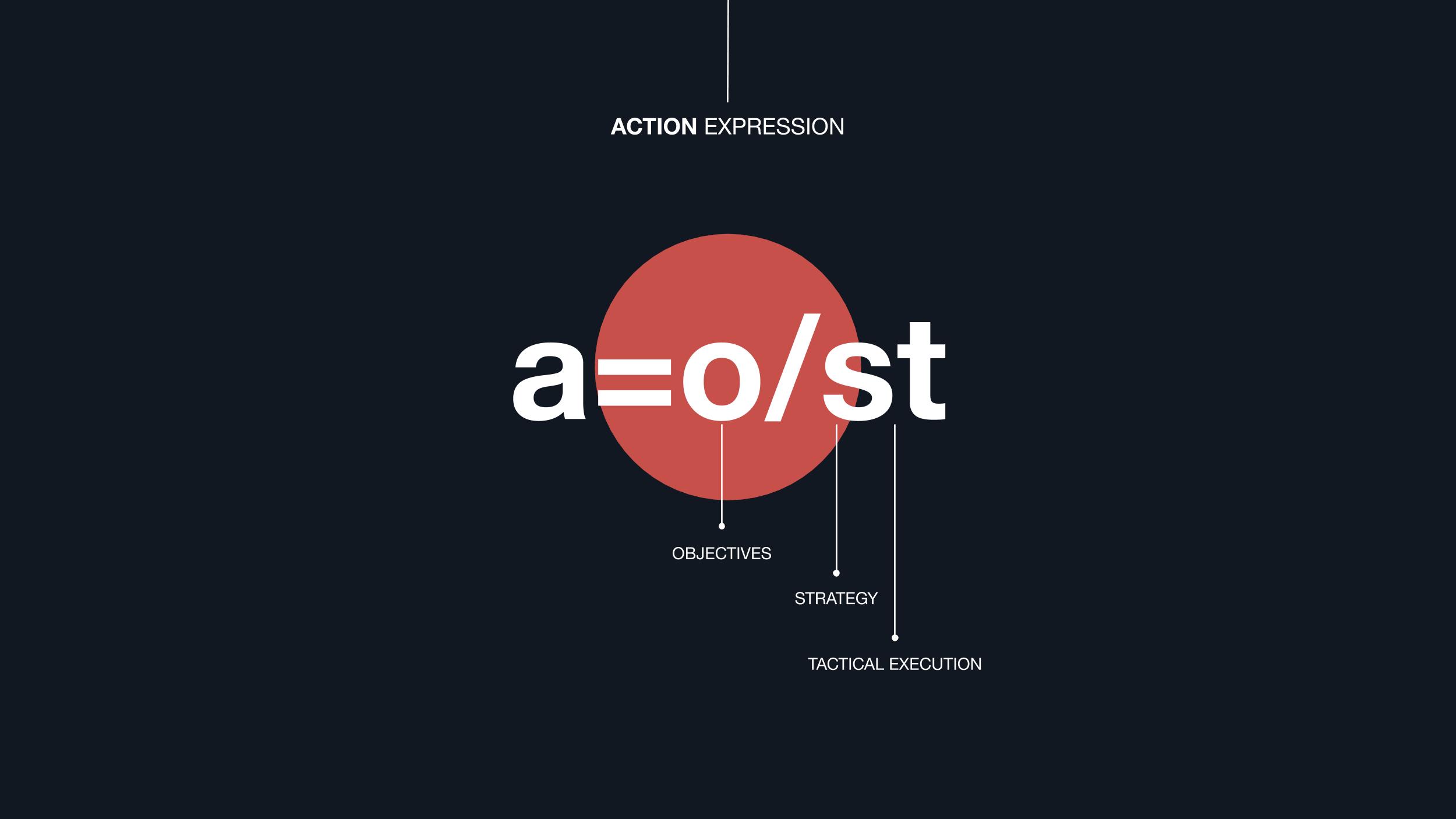 ACTION EXPRESSION

a=o/st

OBJECTIVES

STRATEGY

TACTICAL EXECUTION